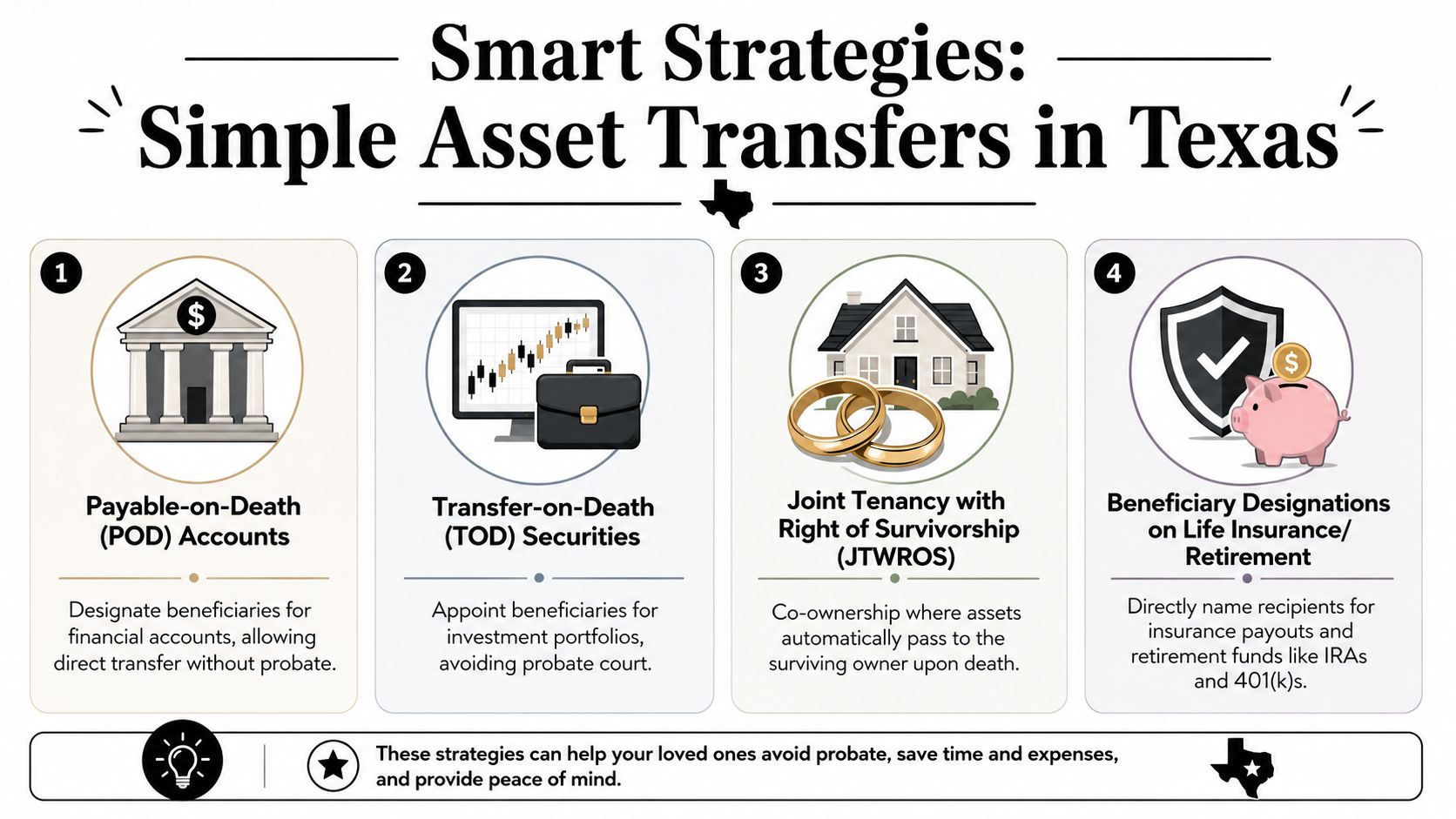 Smart Strategies:
Simple Asset Transfers in Texas

1
$
Payable-on-Death (POD) Accounts

Designate beneficiaries for financial accounts, allowing direct transfer without probate.

2
Transfer-on-Death (TOD) Securities

Appoint beneficiaries for investment portfolios, avoiding probate court.

3
Joint Tenancy with Right of Survivorship (JTWROS)

Co-ownership where assets automatically pass to the surviving owner upon death.

4
$
Beneficiary Designations on Life Insurance/ Retirement

Directly name recipients for insurance payouts and retirement funds like IRAs and 401(k)s.

These strategies can help your loved ones avoid probate, save time and expenses, and provide peace of mind.